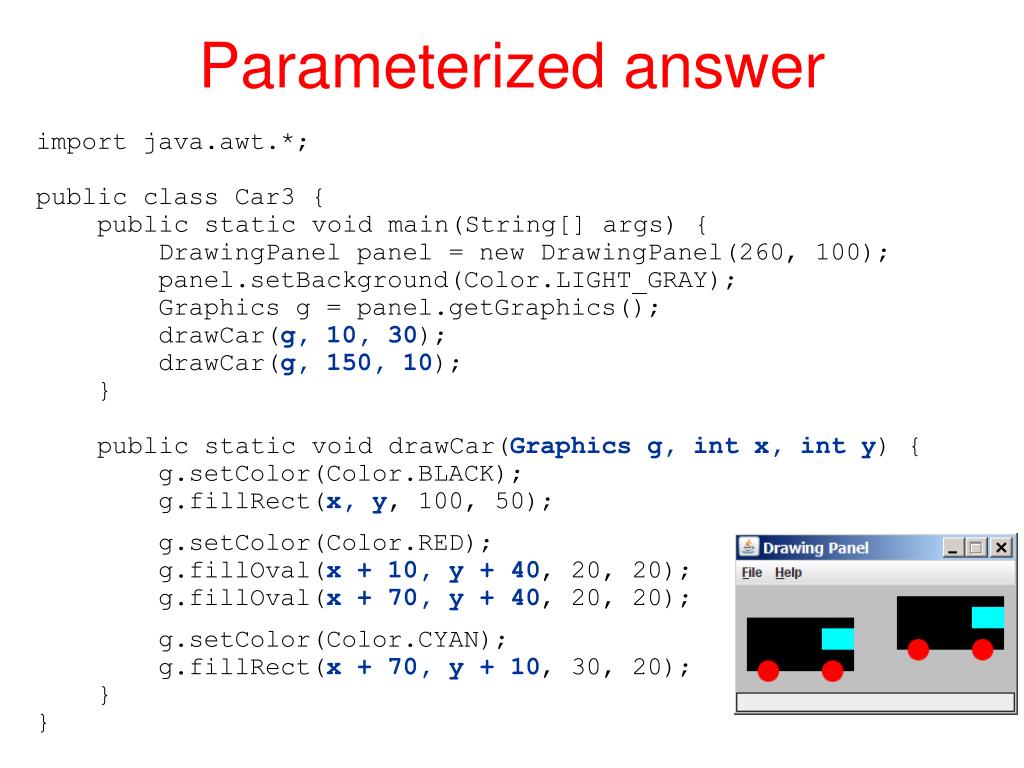 Parameterized answer

import java.awt.*;

public class Car3 {
    public static void main(String[] args) {
        DrawingPanel panel = new DrawingPanel(260, 100);
        panel.setBackground(Color.LIGHT_GRAY);
        Graphics g = panel.getGraphics();
        drawCar(g, 10, 30);
        drawCar(g, 150, 10);
    }

    public static void drawCar(Graphics g, int x, int y) {
        g.setColor(Color.BLACK);
        g.fillRect(x, y, 100, 50);

        g.setColor(Color.RED);
        g.fillOval(x + 10, y + 40, 20, 20);
        g.fillOval(x + 70, y + 40, 20, 20);

        g.setColor(Color.CYAN);
        g.fillRect(x + 70, y + 10, 30, 20);
    }
}

Drawing Panel
File Help